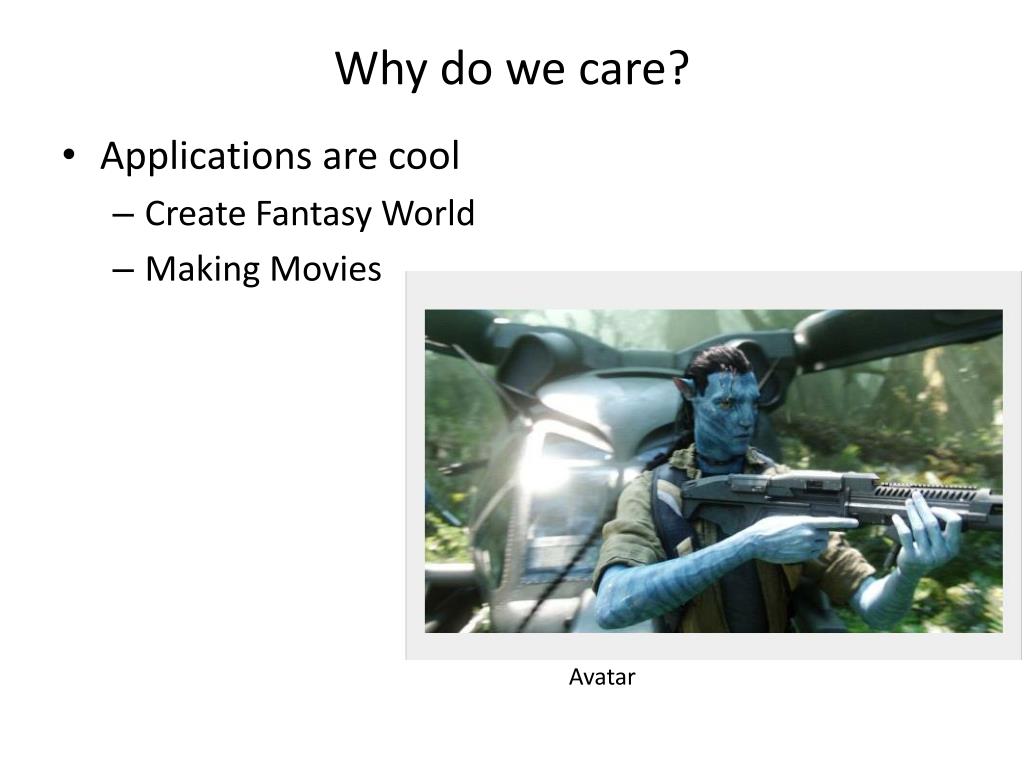 Why do we care?

• Applications are cool
– Create Fantasy World
– Making Movies

Avatar